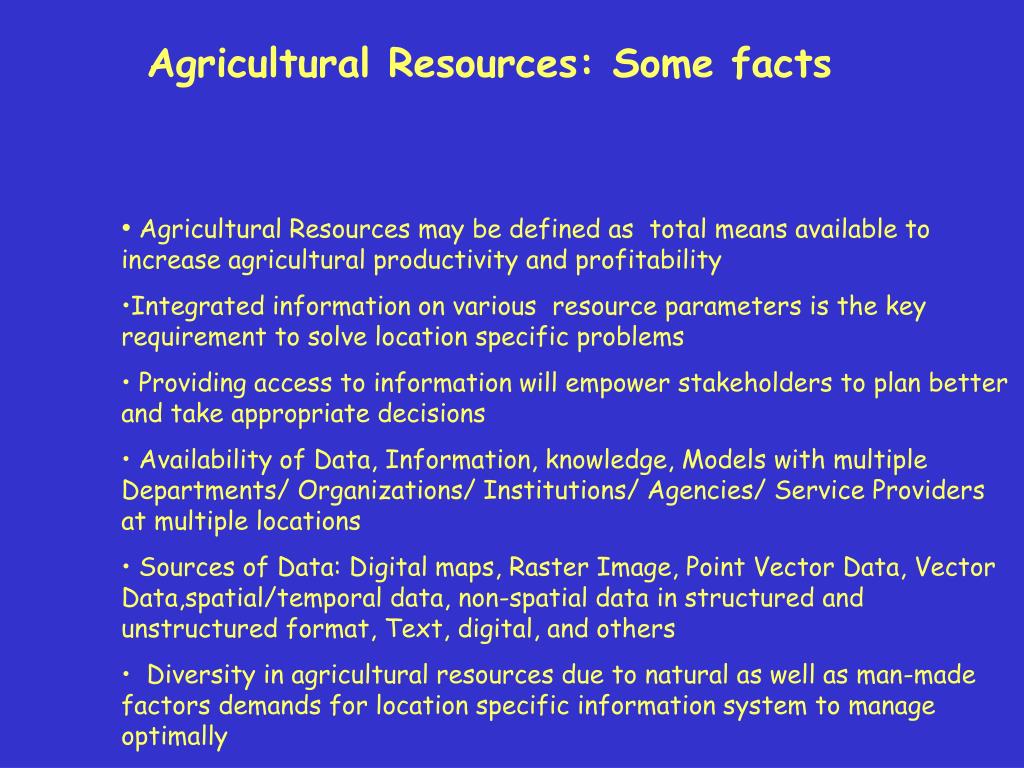 Agricultural Resources: Some facts

• Agricultural Resources may be defined as total means available to increase agricultural productivity and profitability

•Integrated information on various resource parameters is the key requirement to solve location specific problems

• Providing access to information will empower stakeholders to plan better and take appropriate decisions

• Availability of Data, Information, knowledge, Models with multiple Departments/ Organizations/ Institutions/ Agencies/ Service Providers at multiple locations

• Sources of Data: Digital maps, Raster Image, Point Vector Data, Vector Data,spatial/temporal data, non-spatial data in structured and unstructured format, Text, digital, and others

• Diversity in agricultural resources due to natural as well as man-made factors demands for location specific information system to manage optimally